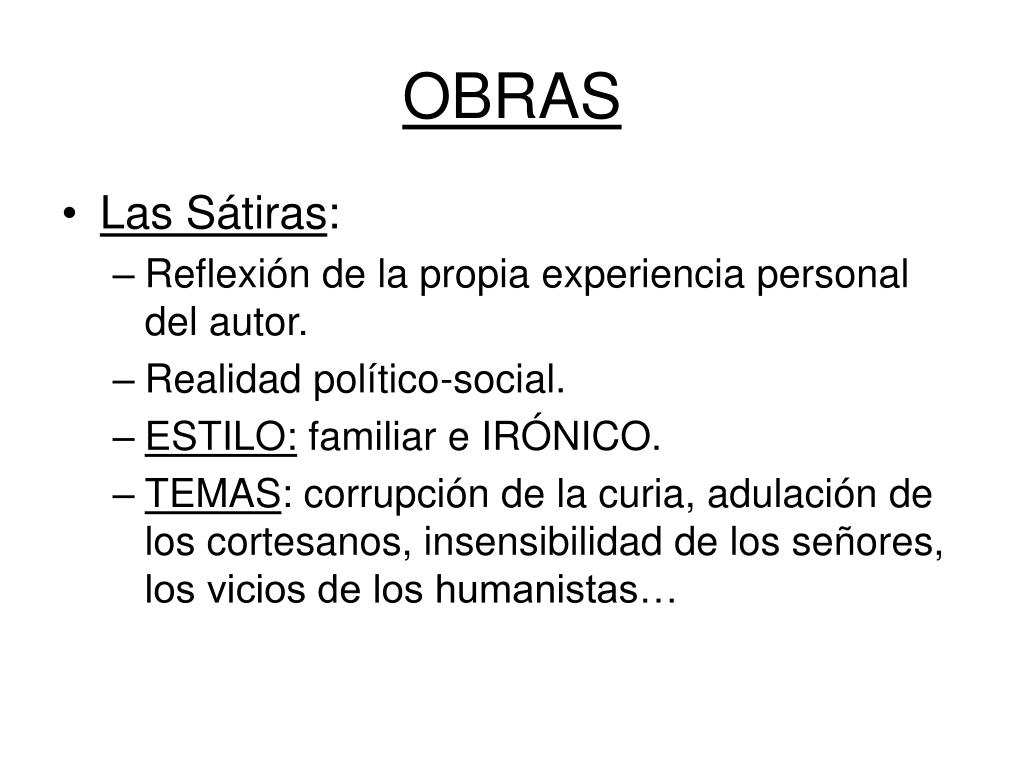 OBRAS

• Las Sátiras:
– Reflexión de la propia experiencia personal del autor.
– Realidad político-social.
– ESTILO: familiar e IRÓNICO.
– TEMAS: corrupción de la curia, adulación de los cortesanos, insensibilidad de los señores, los vicios de los humanistas…